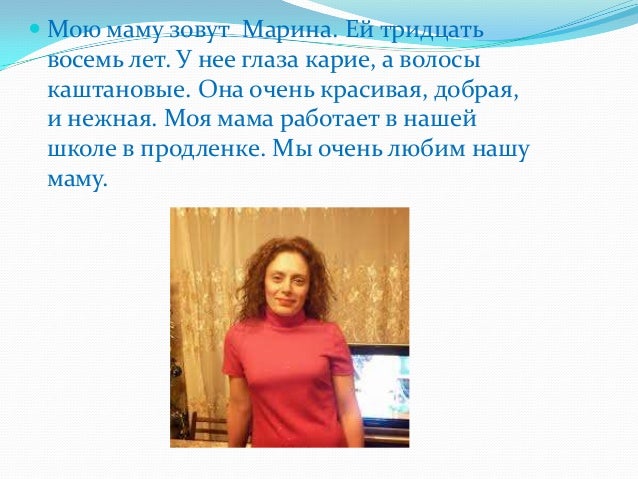 Мою маму зовут Марина. Ей тридцать восемь лет. У нее глаза карие, а волосы каштановые. Она очень красивая, добрая, и нежная. Моя мама работает в нашей школе в продленке. Мы очень любим нашу маму.